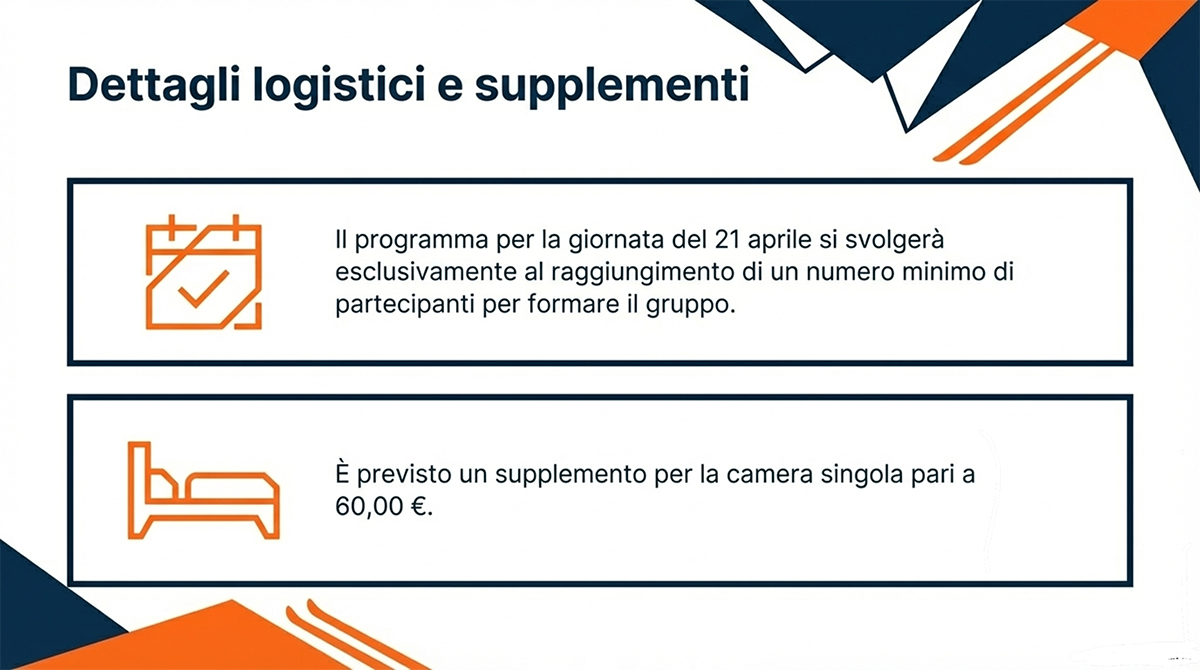 Dettagli logistici e supplementi

Il programma per la giornata del 21 aprile si svolgerà esclusivamente al raggiungimento di un numero minimo di partecipanti per formare il gruppo.

È previsto un supplemento per la camera singola pari a 60,00 €.